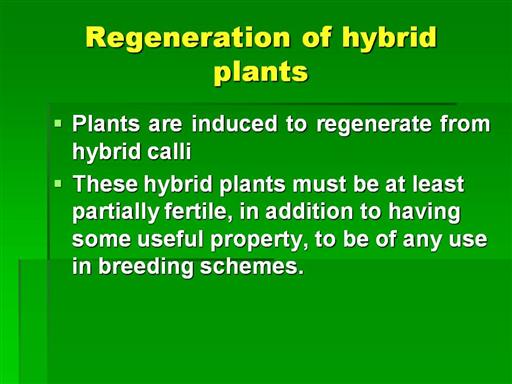 Regeneration of hybrid plants

▪ Plants are induced to regenerate from hybrid calli

▪ These hybrid plants must be at least partially fertile, in addition to having some useful property, to be of any use in breeding schemes.